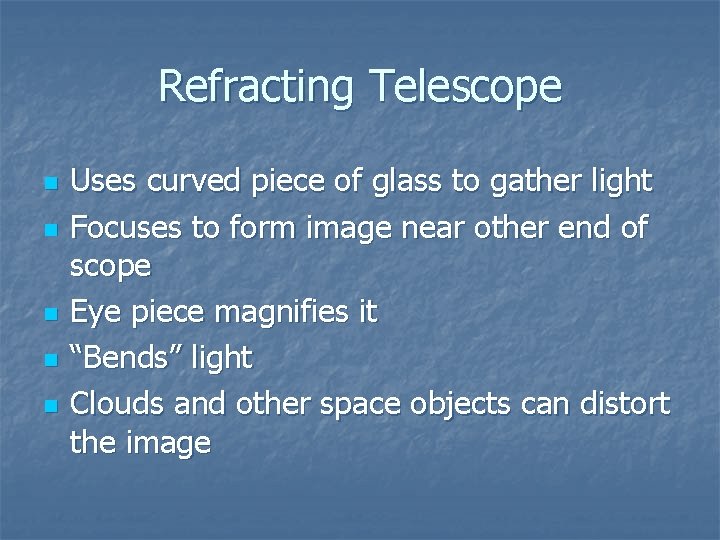 Refracting Telescope

- Uses curved piece of glass to gather light
- Focuses to form image near other end of scope
- Eye piece magnifies it
- “Bends” light
- Clouds and other space objects can distort the image